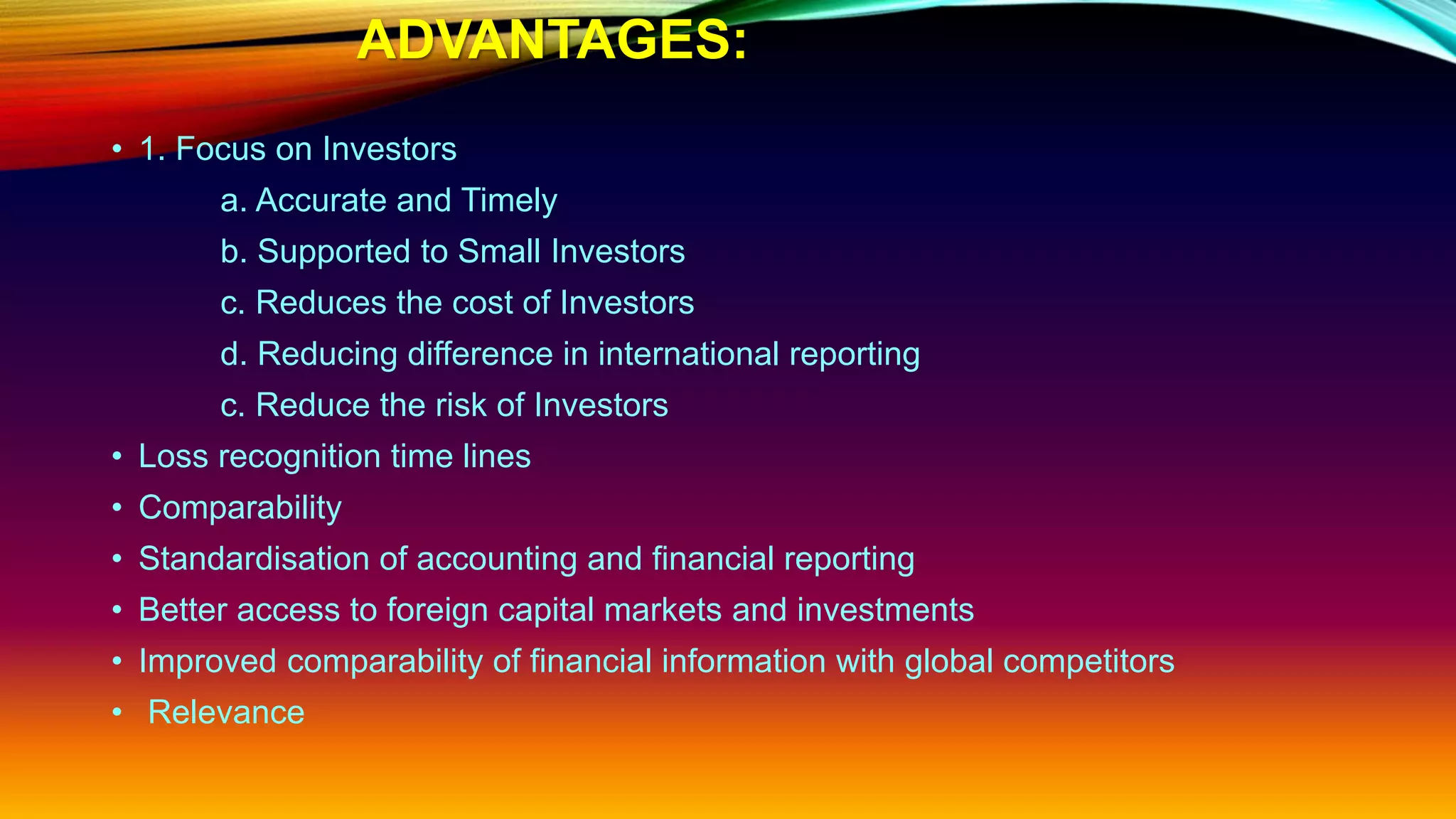 ADVANTAGES:

• 1. Focus on Investors

a. Accurate and Timely

b. Supported to Small Investors

c. Reduces the cost of Investors

d. Reducing difference in international reporting

c. Reduce the risk of Investors

• Loss recognition time lines

• Comparability

• Standardisation of accounting and financial reporting

• Better access to foreign capital markets and investments

• Improved comparability of financial information with global competitors

• Relevance